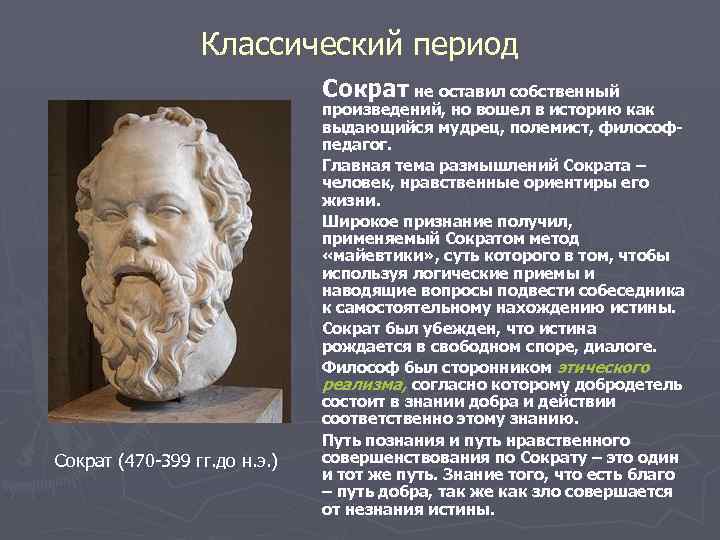 Классический период

Сократ не оставил собственный произведений, но вошел в историю как выдающийся мудрец, полемист, философ-педагог.

Главная тема размышлений Сократа – человек, нравственные ориентиры его жизни.

Широкое признание получил, применяемый Сократом метод «майевтики», суть которого в том, чтобы используя логические приемы и наводящие вопросы подвести собеседника к самостоятельному нахождению истины.

Сократ был убежден, что истина рождается в свободном споре, диалоге.

Философ был сторонником этического реализма, согласно которому добродетель состоит в знании добра и действии соответственно этому знанию.

Путь познания и путь нравственного совершенствования по Сократу – это один и тот же путь. Знание того, что есть благо – путь добра, так же как зло совершается от незнания истины.

Сократ (470-399 гг.до н.э.)